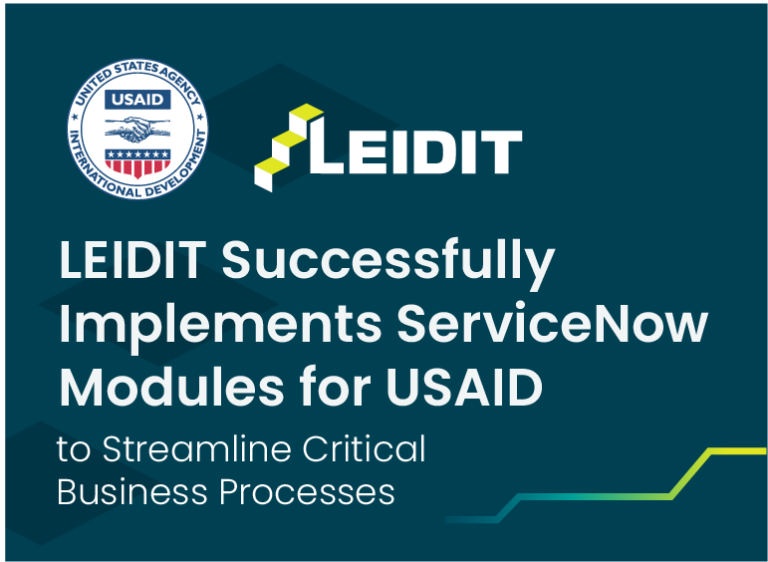 UNITED STATES AGENCY
USAID
INTERNATIONAL DEVELOPMENT

LEIDIT

LEIDIT Successfully Implements ServiceNow Modules for USAID

to Streamline Critical Business Processes